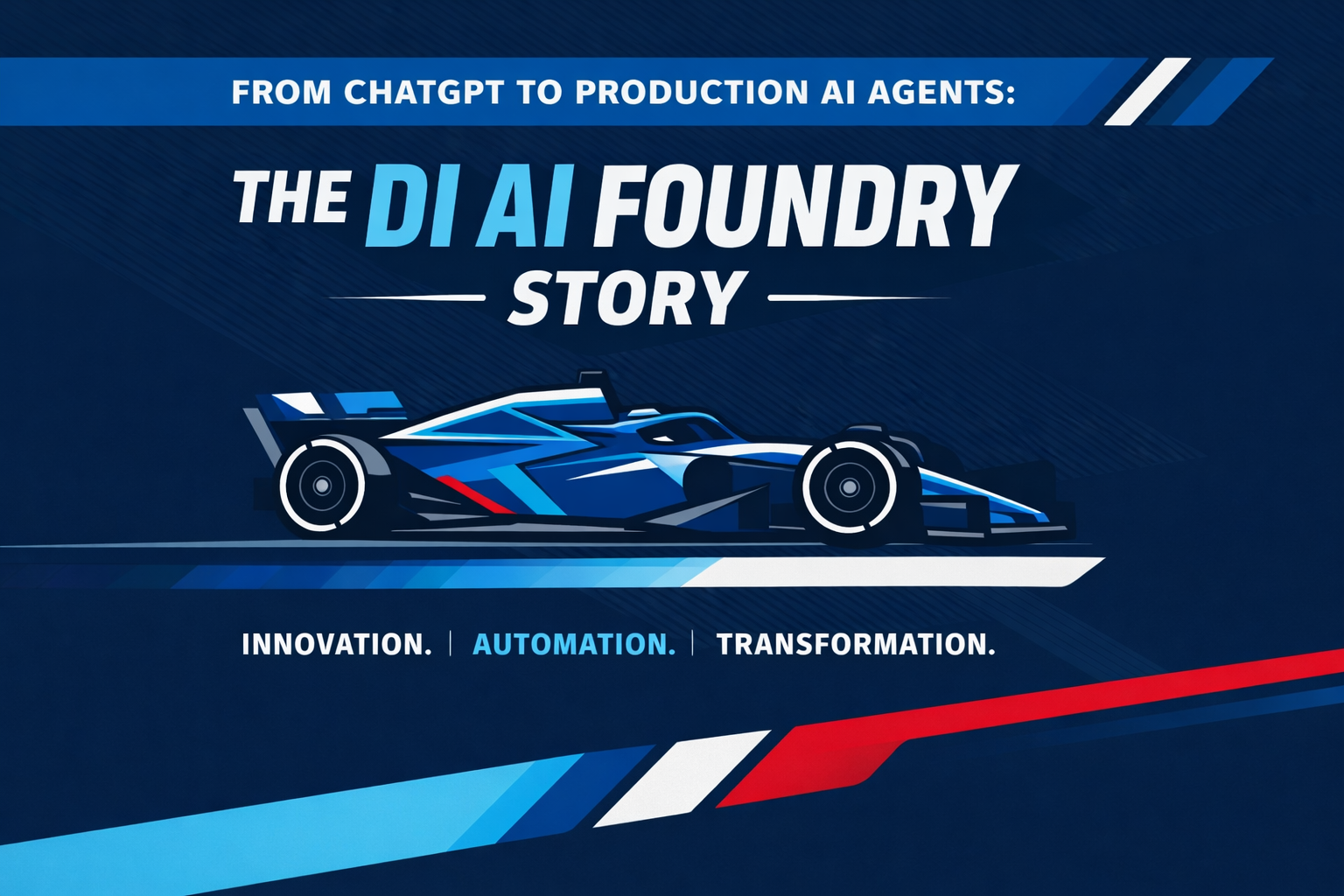 FROM CHATGPT TO PRODUCTION AI AGENTS:

THE DI AI FOUNDRY STORY

INNOVATION. | AUTOMATION. | TRANSFORMATION.